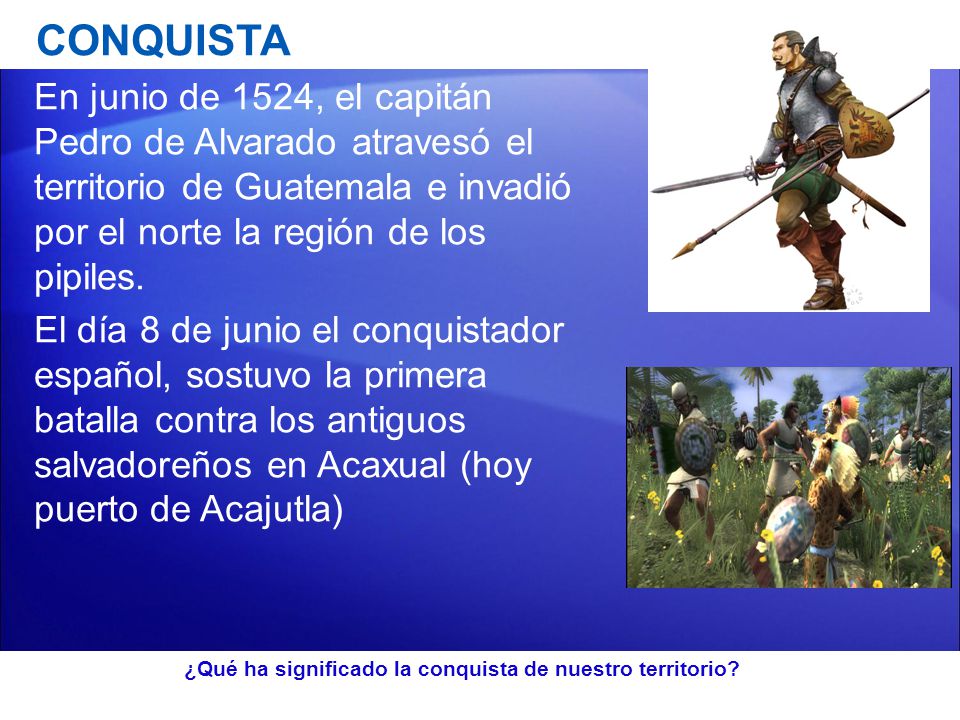 CONQUISTA

En junio de 1524, el capitán Pedro de Alvarado atravesó el territorio de Guatemala e invadió por el norte la región de los pipiles.

El día 8 de junio el conquistador español, sostuvo la primera batalla contra los antiguos salvadoreños en Acaxual (hoy puerto de Acajutla)

¿Qué ha significado la conquista de nuestro territorio?